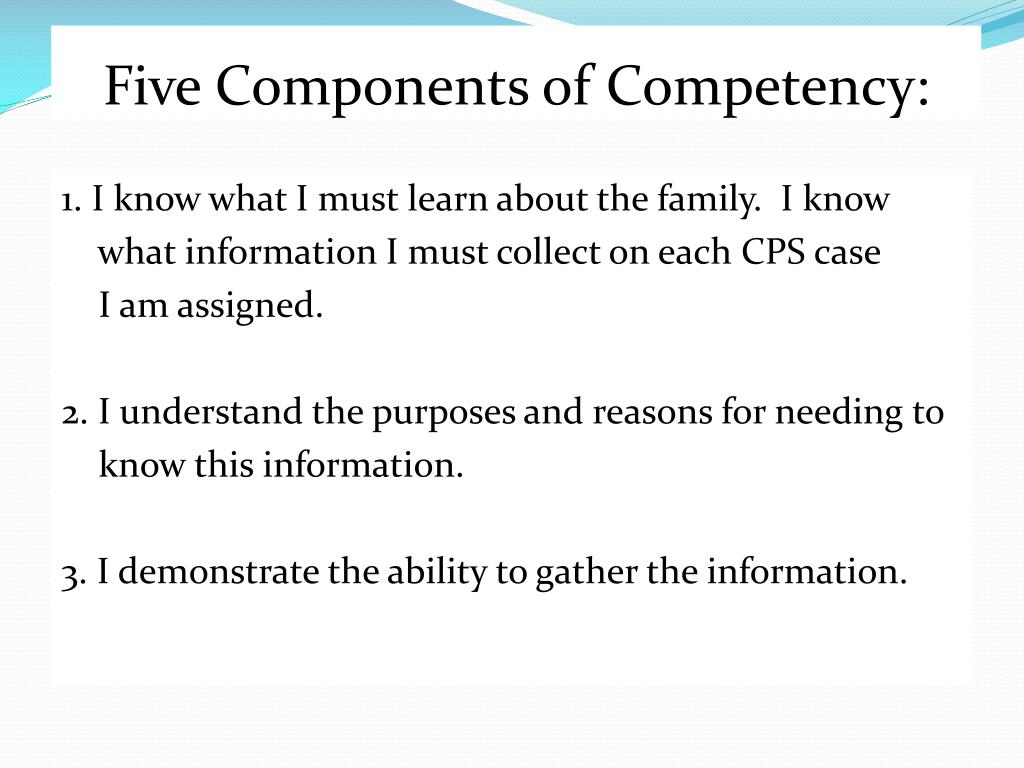 Five Components of Competency:

1. I know what I must learn about the family.  I know what information I must collect on each CPS case I am assigned.

2. I understand the purposes and reasons for needing to know this information.

3. I demonstrate the ability to gather the information.